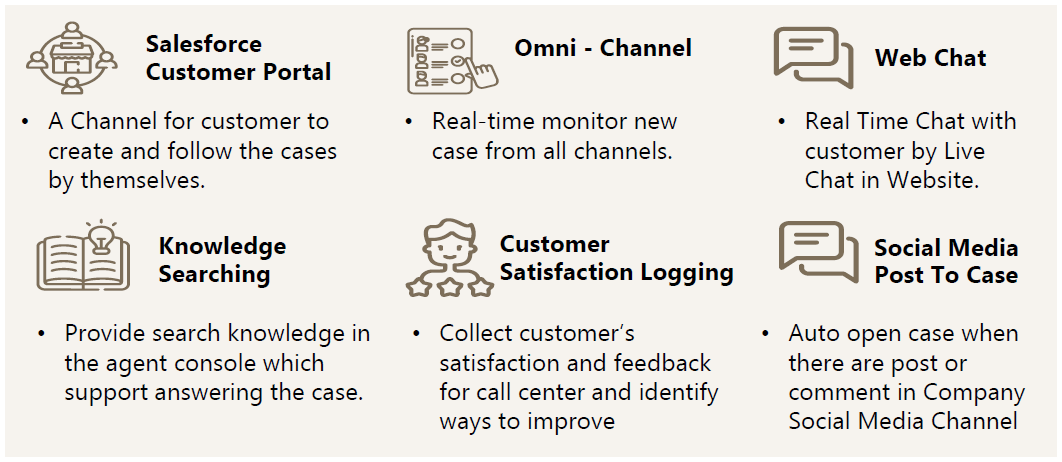 Salesforce Customer Portal

• A Channel for customer to create and follow the cases by themselves.

Omni - Channel

• Real-time monitor new case from all channels.

Web Chat

• Real Time Chat with customer by Live Chat in Website.

Knowledge Searching

• Provide search knowledge in the agent console which support answering the case.

Customer Satisfaction Logging

• Collect customer's satisfaction and feedback for call center and identify ways to improve

Social Media Post To Case

• Auto open case when there are post or comment in Company Social Media Channel